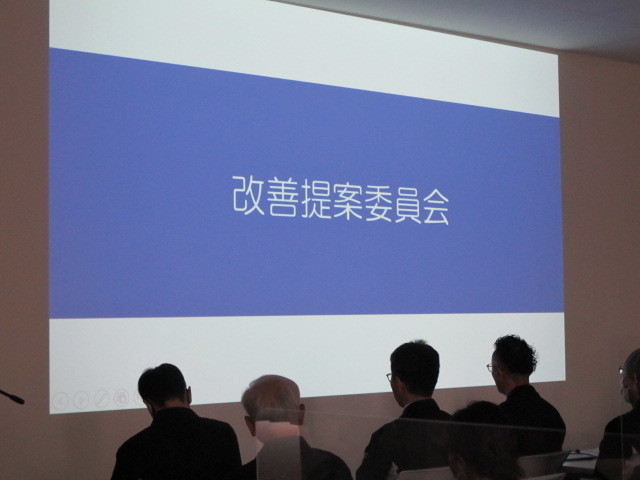 改善提案委員会